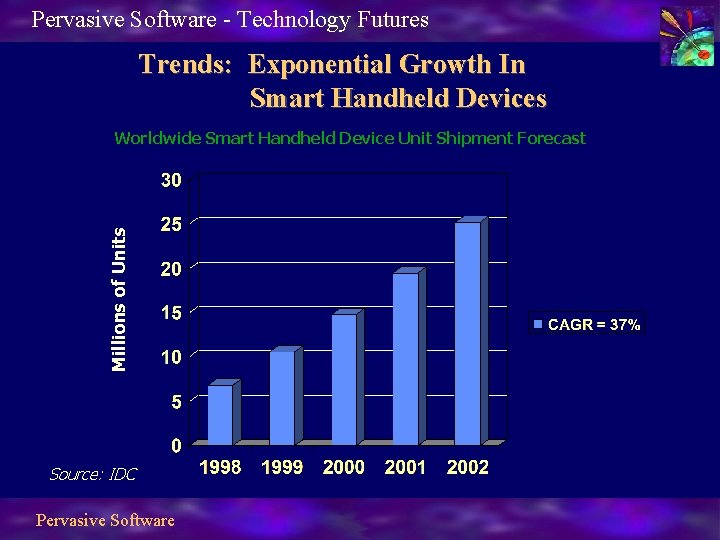 Pervasive Software - Technology Futures

Trends: Exponential Growth In Smart Handheld Devices

Worldwide Smart Handheld Device Unit Shipment Forecast

Millions of Units

30
25
20
15
10
5
0

1998 1999 2000 2001 2002

CAGR = 37%

Source: IDC

Pervasive Software